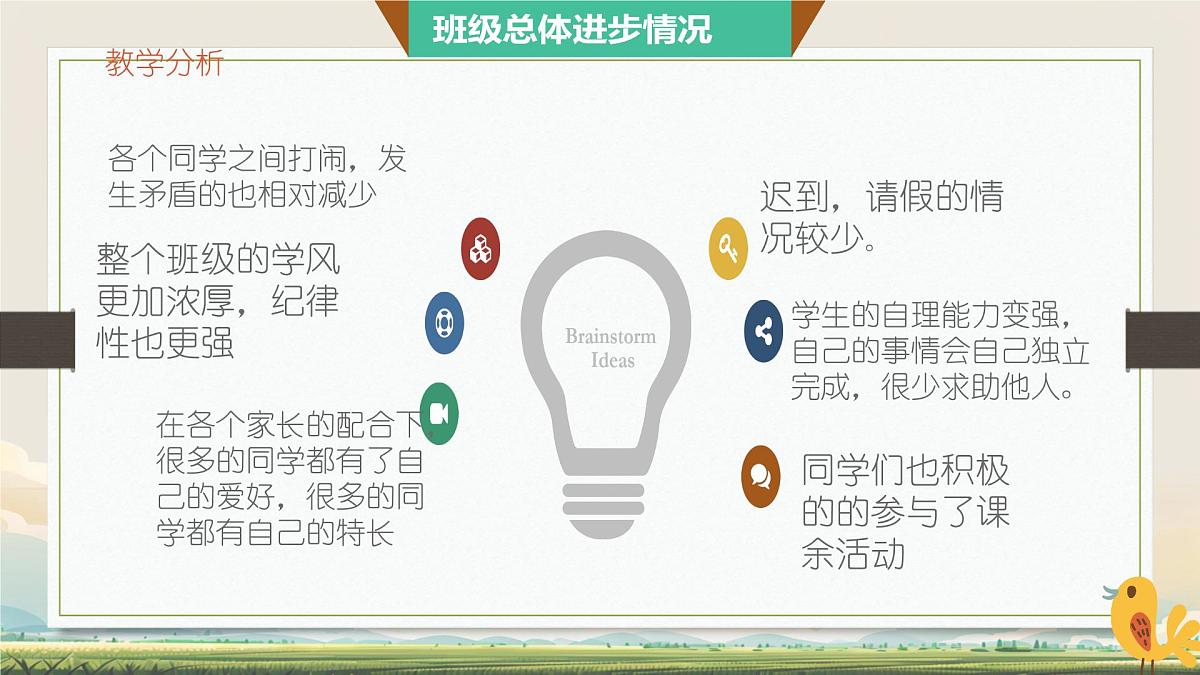 班级总体进步情况

教学分析

各个同学之间打闹，发生矛盾的也相对减少

整个班级的学风更加浓厚，纪律性也更强

在各个家长的配合下很多的同学都有了自己的爱好，很多的同学都有自己的特长

Brainstorm Ideas

迟到，请假的情况较少。

学生的自理能力变强，自己的事情会自己独立完成，很少求助他人。

同学们也积极的的参与了课余活动